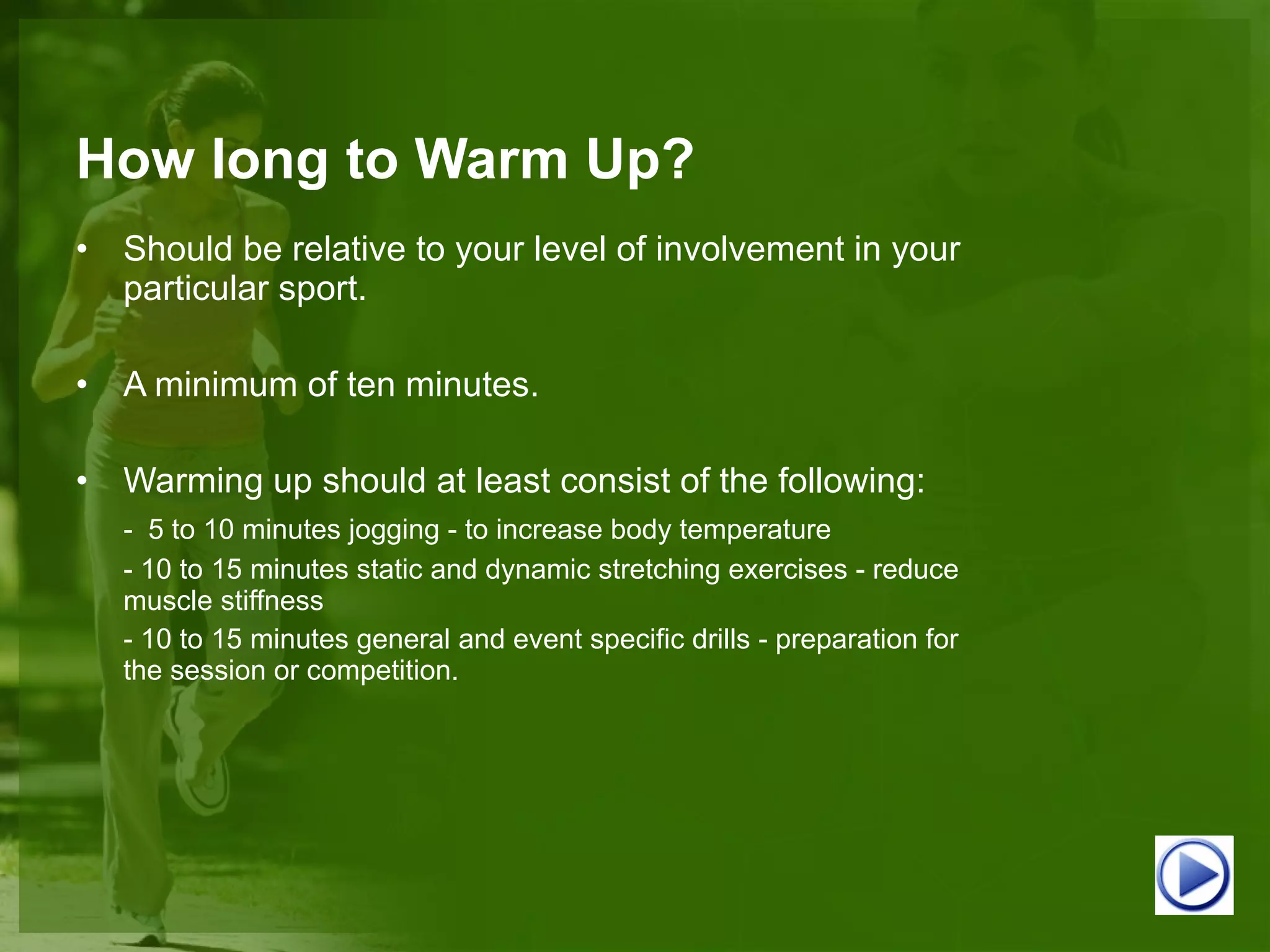 How long to Warm Up?

• Should be relative to your level of involvement in your particular sport.

• A minimum of ten minutes.

• Warming up should at least consist of the following:

- 5 to 10 minutes jogging - to increase body temperature

- 10 to 15 minutes static and dynamic stretching exercises - reduce muscle stiffness

- 10 to 15 minutes general and event specific drills - preparation for the session or competition.